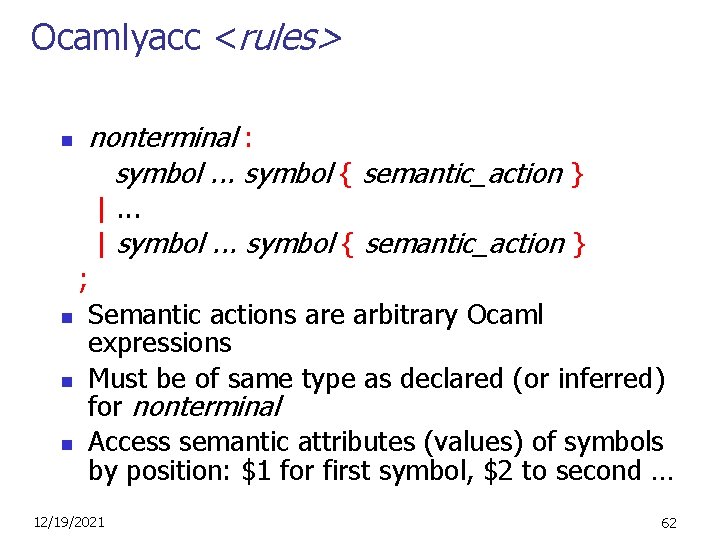 Ocamlyacc <rules>

nonterminal :
symbol ... symbol { semantic_action }
| ...
| symbol ... symbol { semantic_action }
;

Semantic actions are arbitrary Ocaml expressions

Must be of same type as declared (or inferred) for nonterminal

Access semantic attributes (values) of symbols by position: \$1 for first symbol, \$2 to second ...

12/19/2021

62